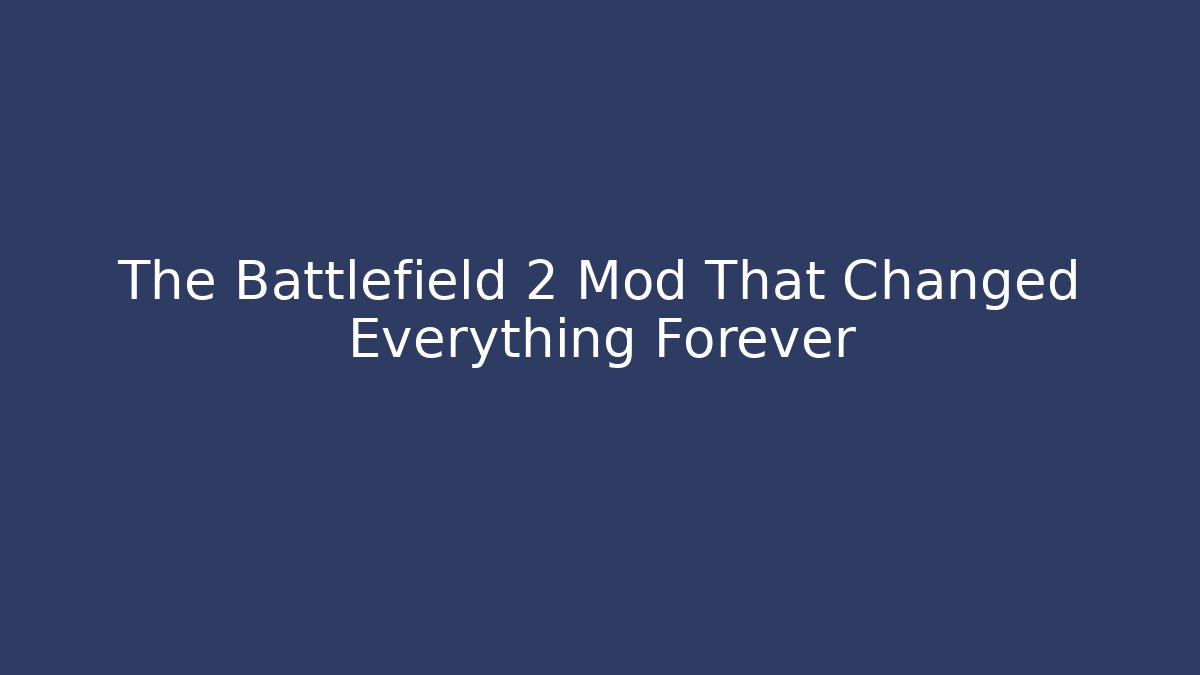 The Battlefield 2 Mod That Changed Everything Forever